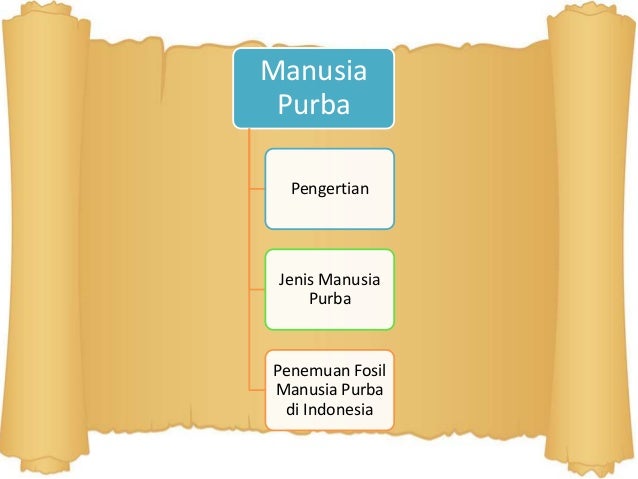 Manusia Purba

Pengertian

Jenis Manusia Purba

Penemuan Fosil Manusia Purba di Indonesia